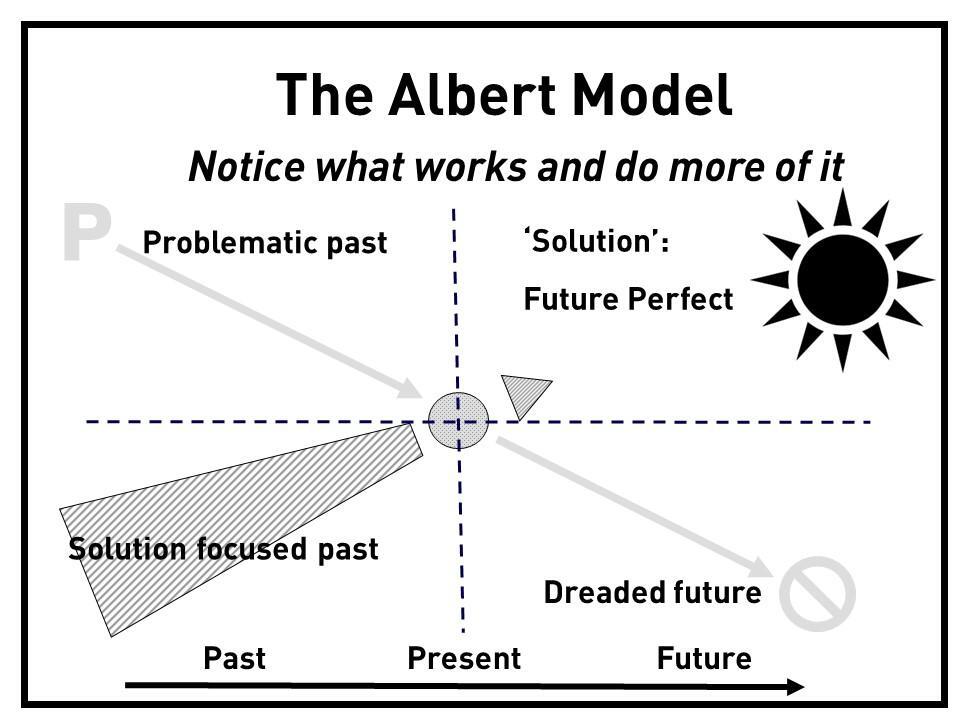 The Albert Model

Notice what works and do more of it

P

Problematic past

'Solution':

Future Perfect

Solution focused past

Dreaded future

Past

Present

Future